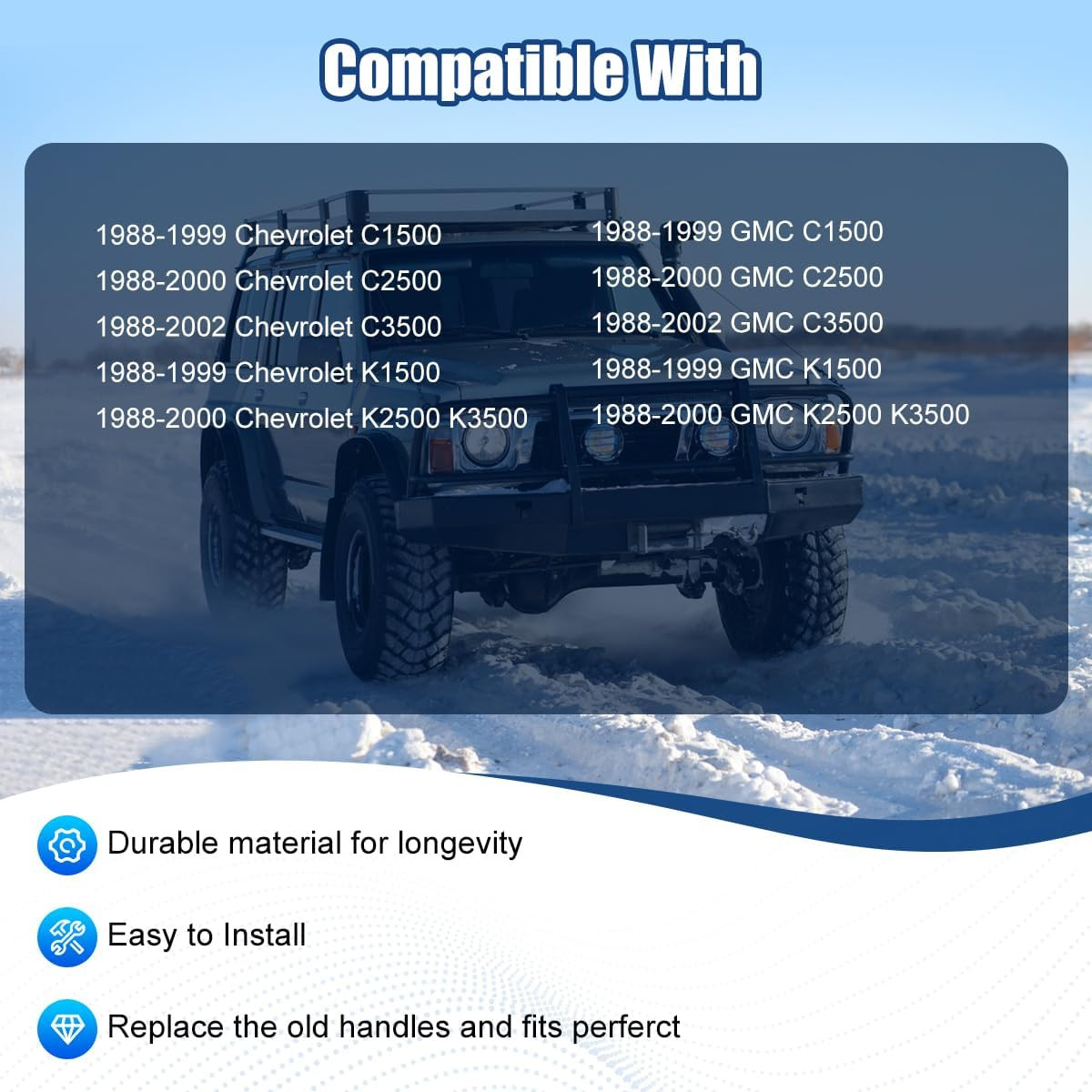 Compatible With

1988-1999 Chevrolet C1500
1988-2000 Chevrolet C2500
1988-2002 Chevrolet C3500
1988-1999 Chevrolet K1500
1988-2000 Chevrolet K2500 K3500

1988-1999 GMC C1500
1988-2000 GMC C2500
1988-2002 GMC C3500
1988-1999 GMC K1500
1988-2000 GMC K2500 K3500

Durable material for longevity

Easy to Install

Replace the old handles and fits perferct